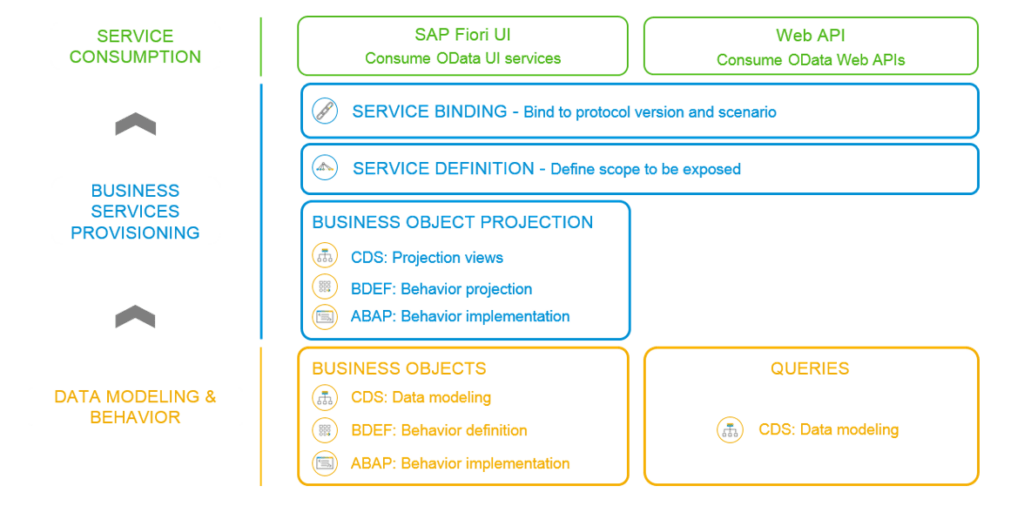 SERVICE CONSUMPTION

SAP Fiori UI
Consume OData UI services

Web API
Consume OData Web APIs

BUSINESS SERVICES PROVISIONING

SERVICE BINDING - Bind to protocol version and scenario

SERVICE DEFINITION - Define scope to be exposed

BUSINESS OBJECT PROJECTION
CDS: Projection views
BDEF: Behavior projection
ABAP: Behavior implementation

DATA MODELING & BEHAVIOR

BUSINESS OBJECTS
CDS: Data modeling
BDEF: Behavior definition
ABAP: Behavior implementation

QUERIES
CDS: Data modeling